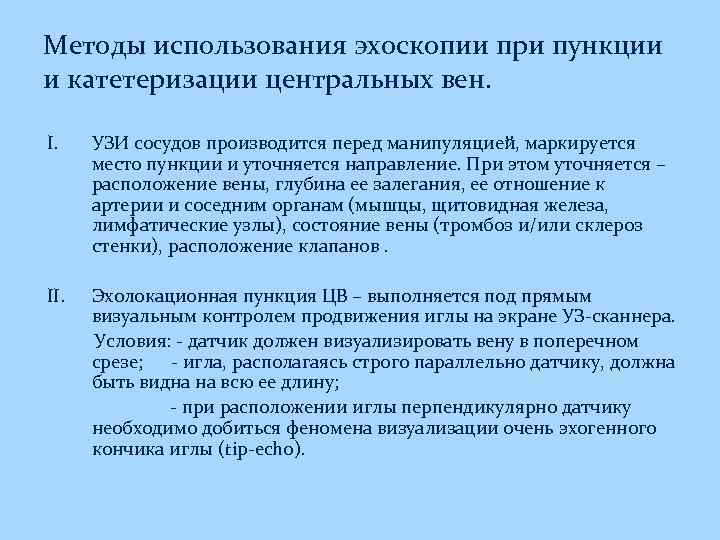 Методы использования эхоскопии при пункции и катетеризации центральных вен.

I. УЗИ сосудов производится перед манипуляцией, маркируется место пункции и уточняется направление. При этом уточняется – расположение вены, глубина ее залегания, ее отношение к артерии и соседним органам (мышцы, щитовидная железа, лимфатические узлы), состояние вены (тромбоз и/или склероз стенки), расположение клапанов .

II. Эхолокационная пункция ЦВ – выполняется под прямым визуальным контролем продвижения иглы на экране УЗ-сканнера.

Условия: - датчик должен визуализировать вену в поперечном срезе; - игла, располагаясь строго параллельно датчику, должна быть видна на всю ее длину;

- при расположении иглы перпендикулярно датчику необходимо добиться феномена визуализации очень эхогенного кончика иглы (tip-echo).